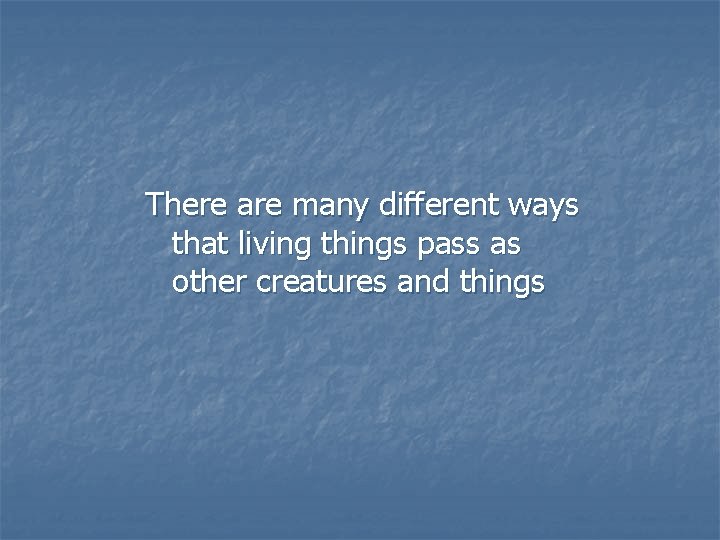 There are many different ways that living things pass as other creatures and things